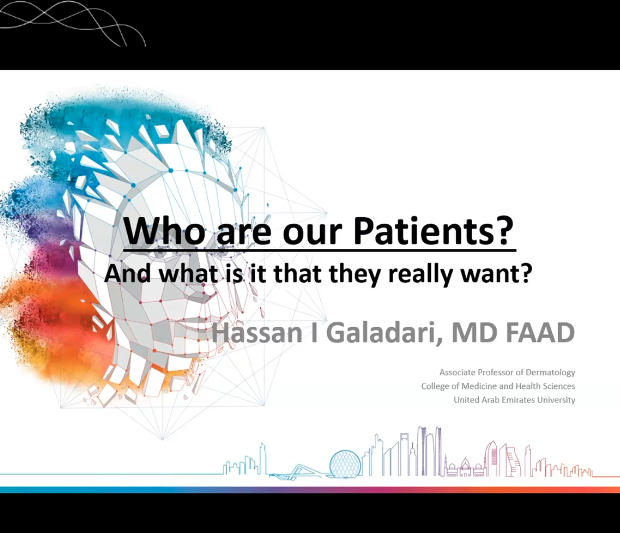 Who are our Patients?

And what is it that they really want?

Hassan I Galadari, MD FAAD

Associate Professor of Dermatology
College of Medicine and Health Sciences
United Arab Emirates University